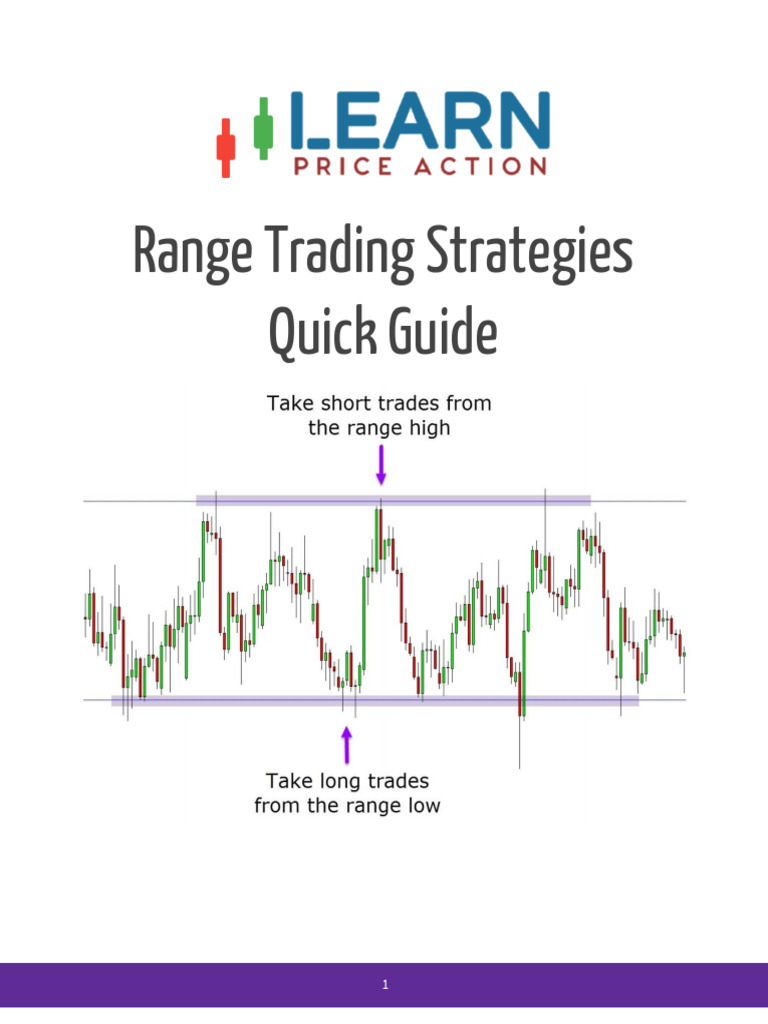 LEARN
PRICE ACTION

Range Trading Strategies Quick Guide

Take short trades from the range high

Take long trades from the range low

1